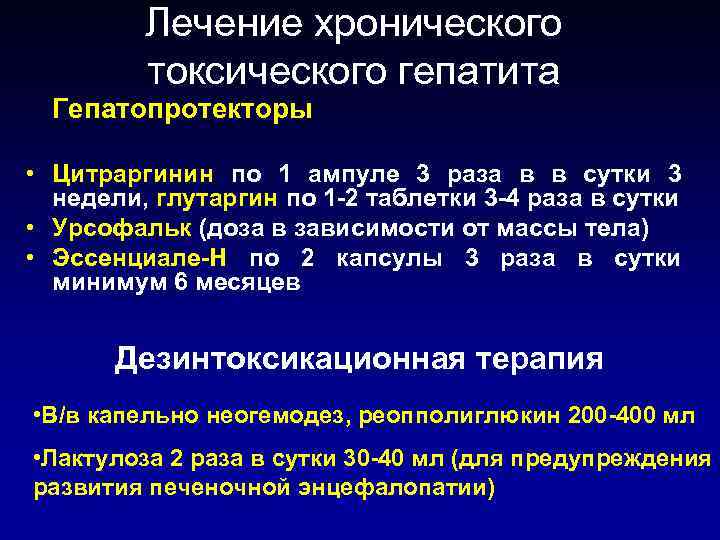 Лечение хронического токсического гепатита

Гепатопротекторы

• Цитраргинин по 1 ампуле 3 раза в в сутки 3 недели, глутаргин по 1-2 таблетки 3-4 раза в сутки
• Урсофальк (доза в зависимости от массы тела)
• Эссенциале-Н по 2 капсулы 3 раза в сутки минимум 6 месяцев

Дезинтоксикационная терапия

•В/в капельно неогемодез, реопполиглюкин 200-400 мл

•Лактулоза 2 раза в сутки 30-40 мл (для предупреждения развития печеночной энцефалопатии)